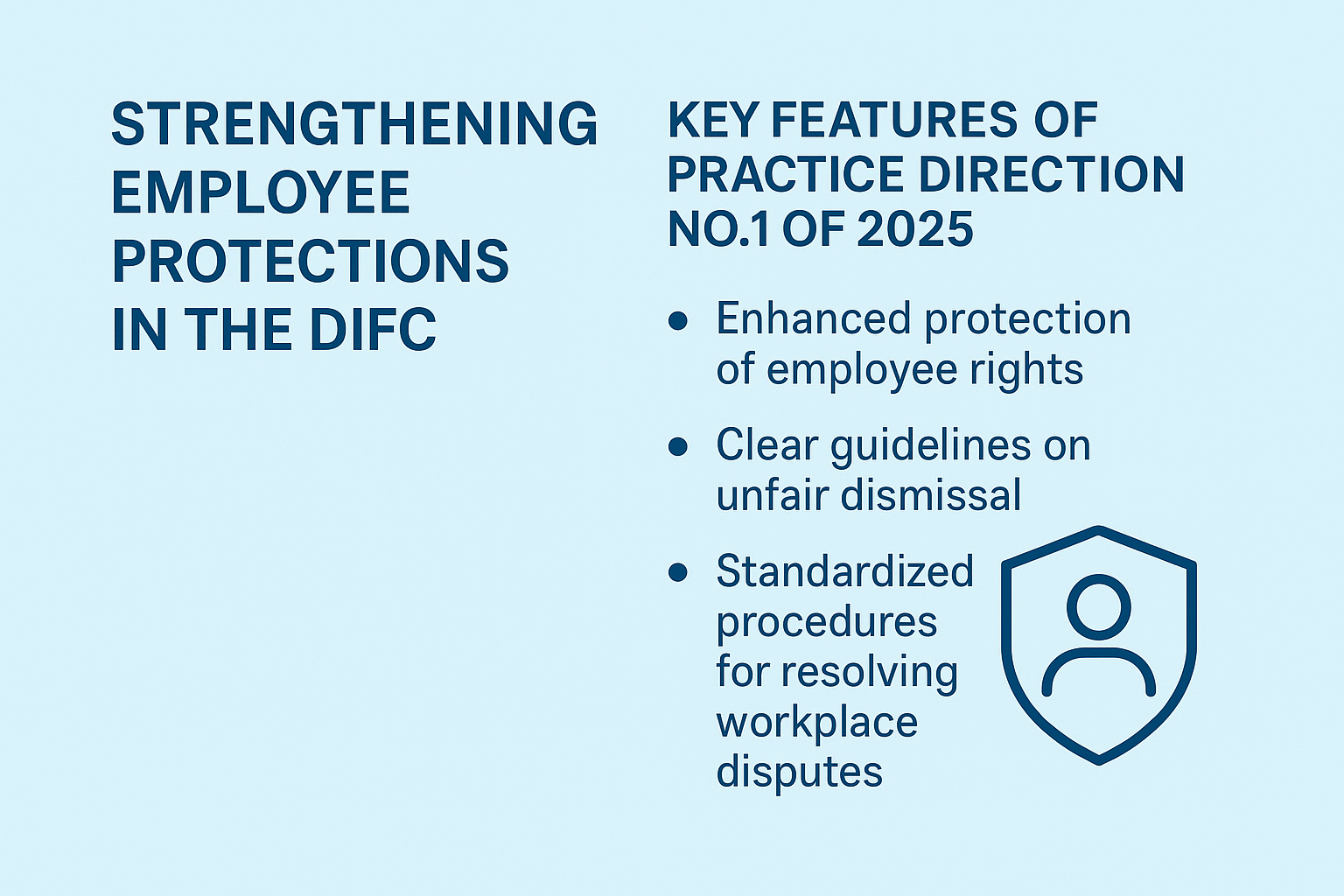 STRENGTHENING EMPLOYEE PROTECTIONS IN THE DIFC

KEY FEATURES OF PRACTICE DIRECTION NO.1 OF 2025

• Enhanced protection of employee rights

• Clear guidelines on unfair dismissal

• Standardized procedures for resolving workplace disputes